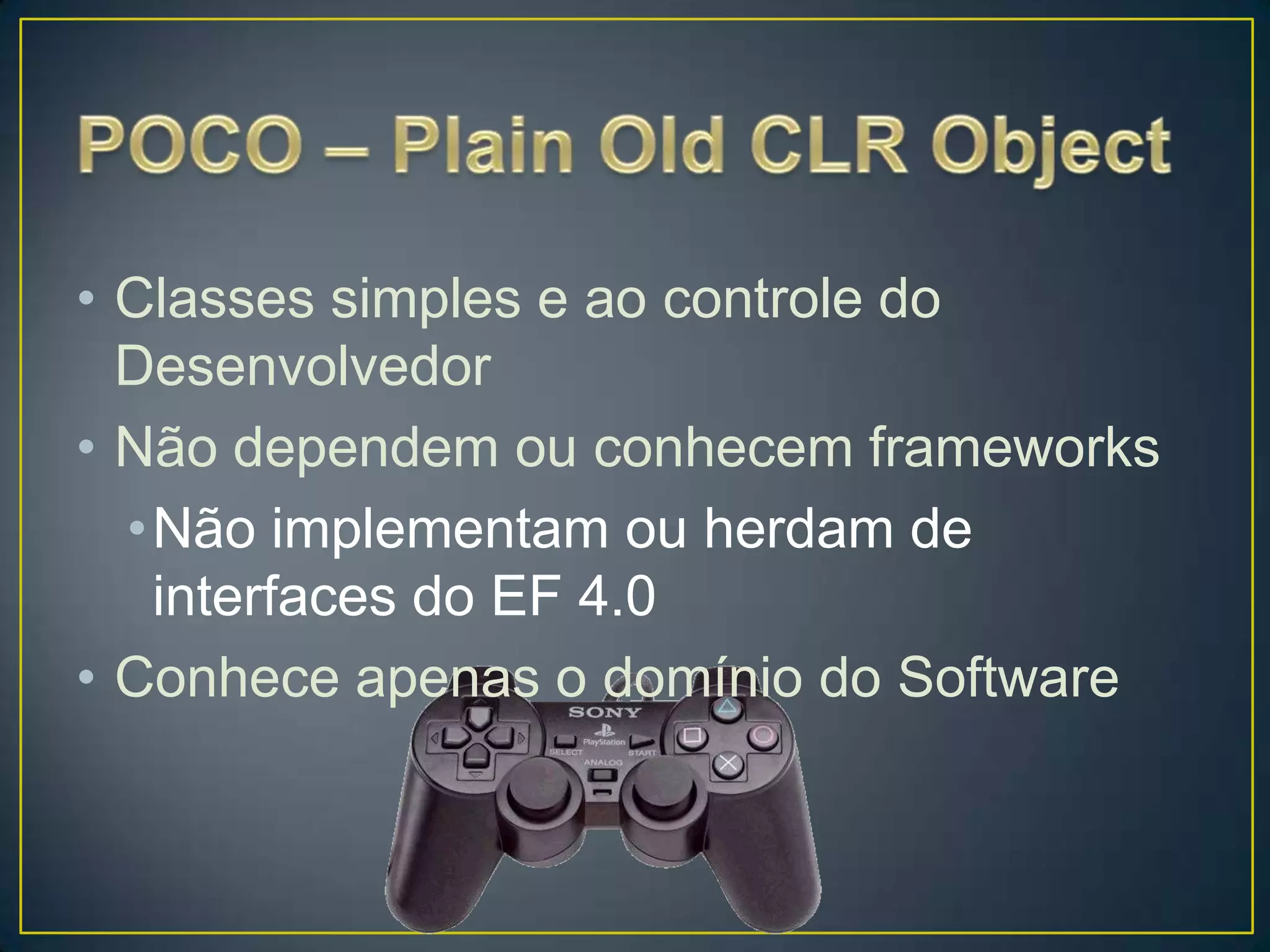 POCO – Plain Old CLR Object

• Classes simples e ao controle do Desenvolvedor
• Não dependem ou conhecem frameworks
• Não implementam ou herdam de interfaces do EF 4.0
• Conhece apenas o domínio do Software

SONY
PlayStation
SELECT
START
ANALOG